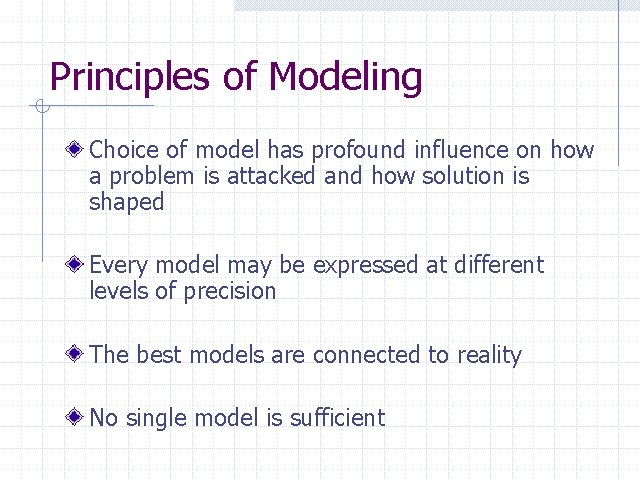 Principles of Modeling

Choice of model has profound influence on how a problem is attacked and how solution is shaped

Every model may be expressed at different levels of precision

The best models are connected to reality

No single model is sufficient